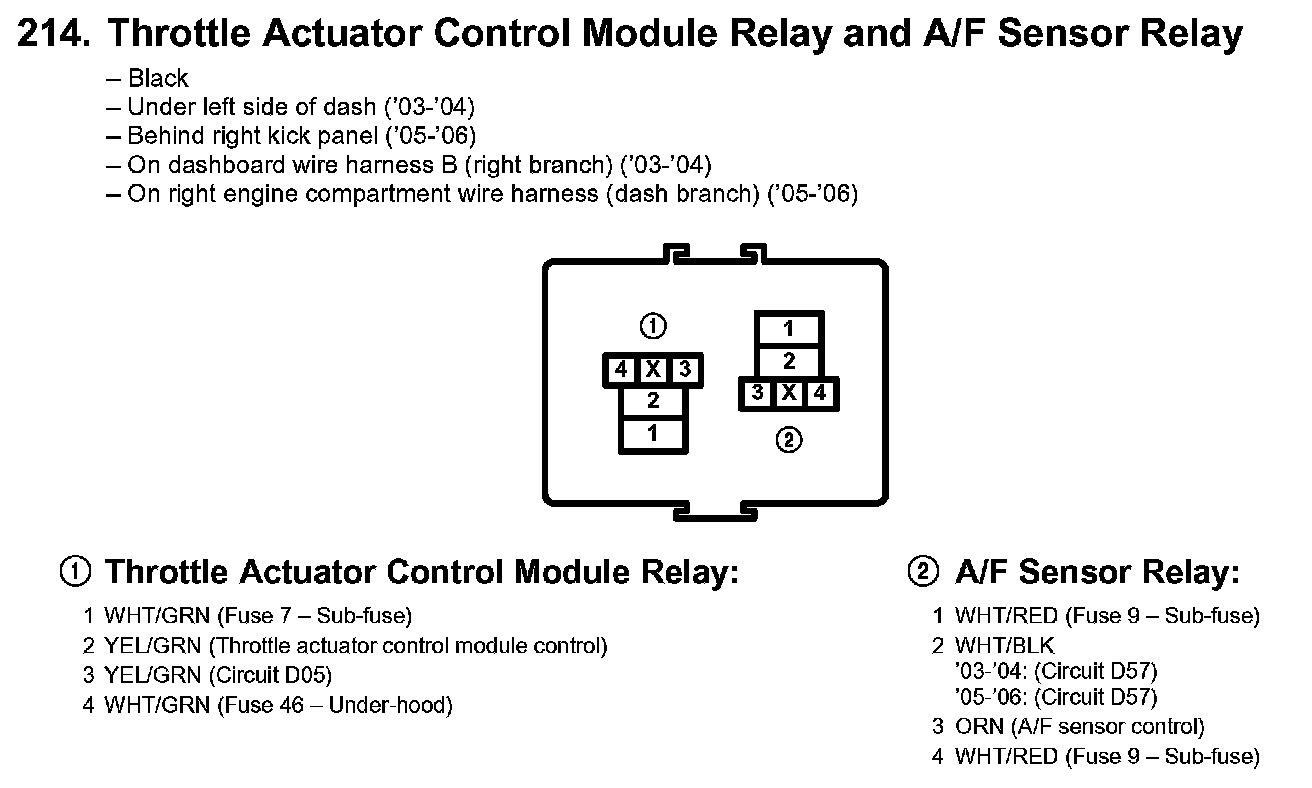 214. Throttle Actuator Control Module Relay and A/F Sensor Relay

– Black
– Under left side of dash ('03-'04)
– Behind right kick panel ('05-'06)
– On dashboard wire harness B (right branch) ('03-'04)
– On right engine compartment wire harness (dash branch) ('05-'06)

①
4 X 3
2
1

1
2
3 X 4
②

① Throttle Actuator Control Module Relay:

1 WHT/GRN (Fuse 7 – Sub-fuse)
2 YEL/GRN (Throttle actuator control module control)
3 YEL/GRN (Circuit D05)
4 WHT/GRN (Fuse 46 – Under-hood)

② A/F Sensor Relay:

1 WHT/RED (Fuse 9 – Sub-fuse)
2 WHT/BLK
'03-'04: (Circuit D57)
'05-'06: (Circuit D57)
3 ORN (A/F sensor control)
4 WHT/RED (Fuse 9 – Sub-fuse)